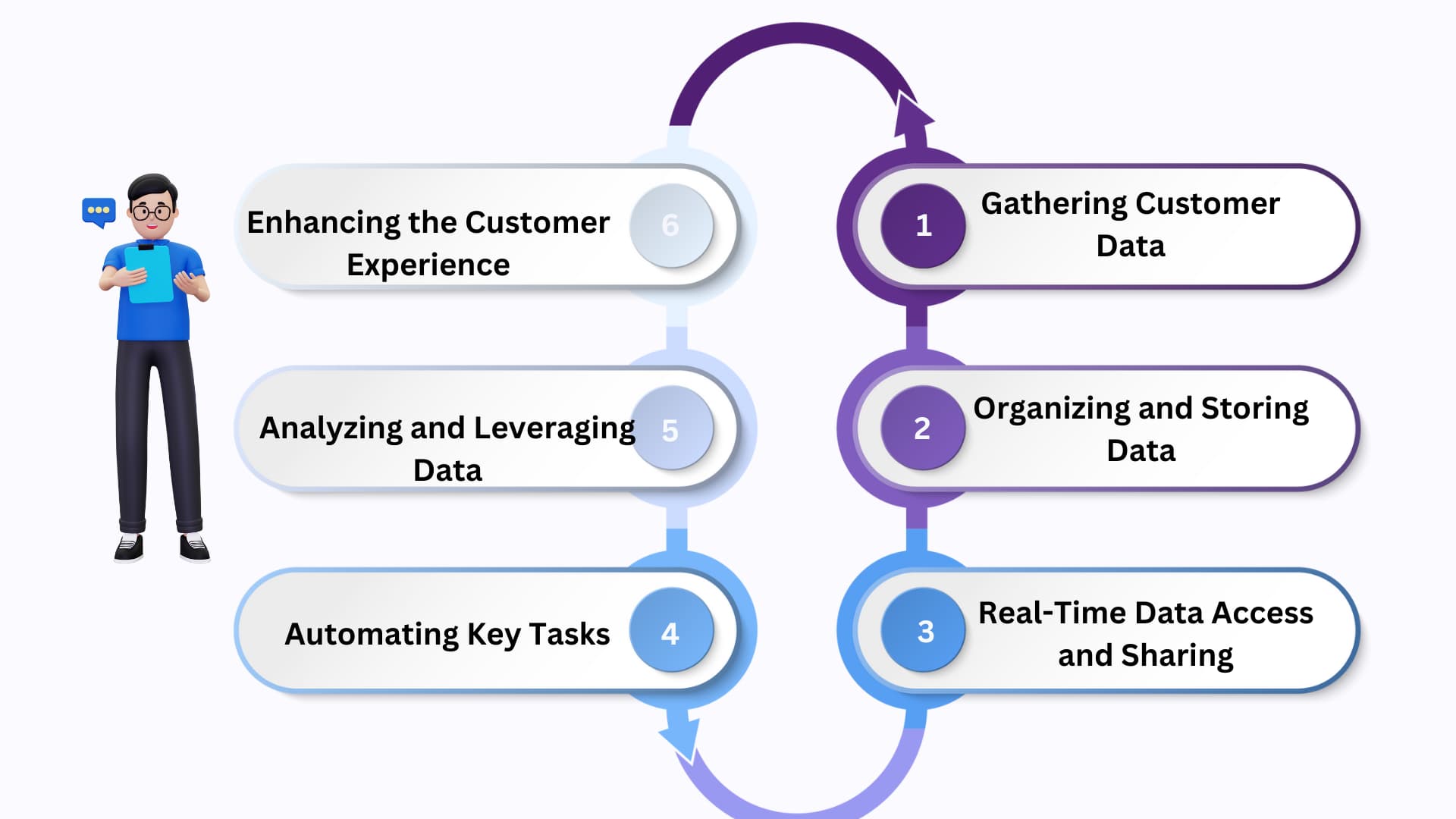 1 Gathering Customer Data

2 Organizing and Storing Data

3 Real-Time Data Access and Sharing

4 Automating Key Tasks

5 Analyzing and Leveraging Data

6 Enhancing the Customer Experience